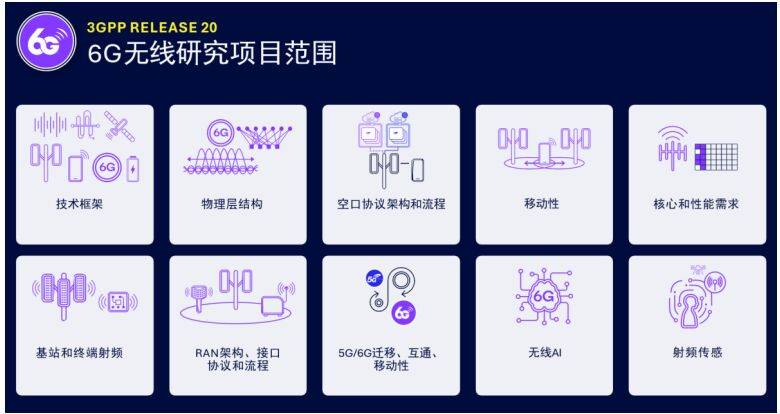 6G

3GPP RELEASE 20

6G无线研究项目范围

6G

技术框架

6G

物理层结构

空口协议架构和流程

移动性

核心和性能需求

基站和终端射频

RAN架构、接口协议和流程

5G

6G

5G/6G迁移、互通、移动性

6G

无线AI

射频传感